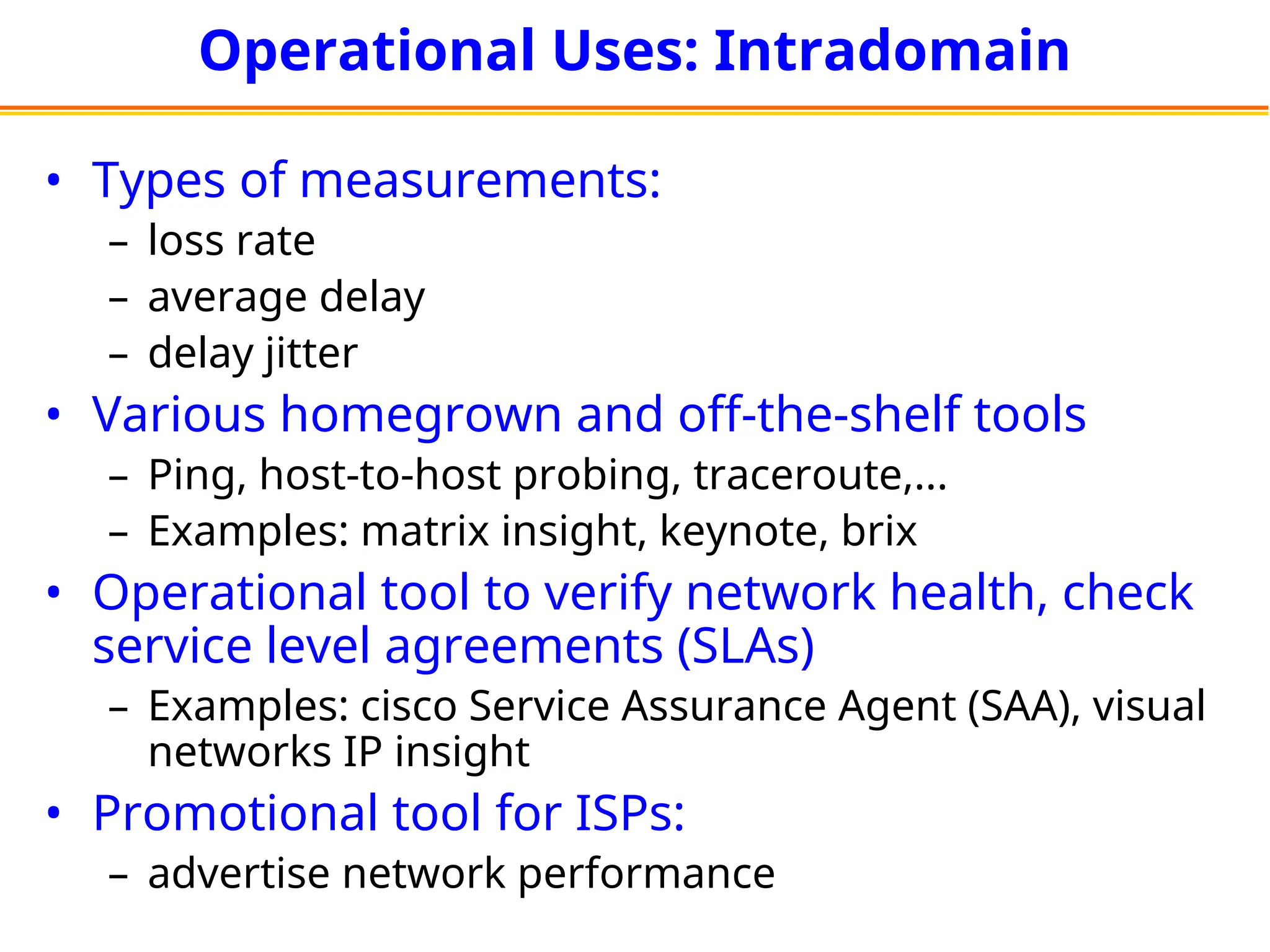 Operational Uses: Intradomain

• Types of measurements:
– loss rate
– average delay
– delay jitter
• Various homegrown and off-the-shelf tools
– Ping, host-to-host probing, traceroute,…
– Examples: matrix insight, keynote, brix
• Operational tool to verify network health, check service level agreements (SLAs)
– Examples: cisco Service Assurance Agent (SAA), visual networks IP insight
• Promotional tool for ISPs:
– advertise network performance